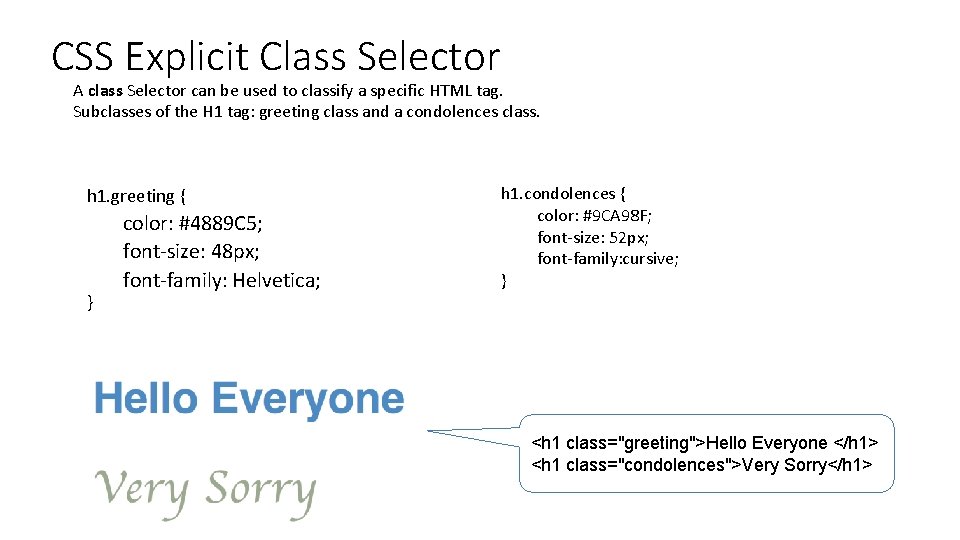 CSS Explicit Class Selector

A class Selector can be used to classify a specific HTML tag.
Subclasses of the H1 tag: greeting class and a condolences class.

h1.greeting {
color: #4889C5;
font-size: 48px;
font-family: Helvetica;
}

h1.condolences {
color: #9CA98F;
font-size: 52px;
font-family:cursive;
}

Hello Everyone

Very Sorry

<h1 class="greeting">Hello Everyone </h1>
<h1 class="condolences">Very Sorry</h1>